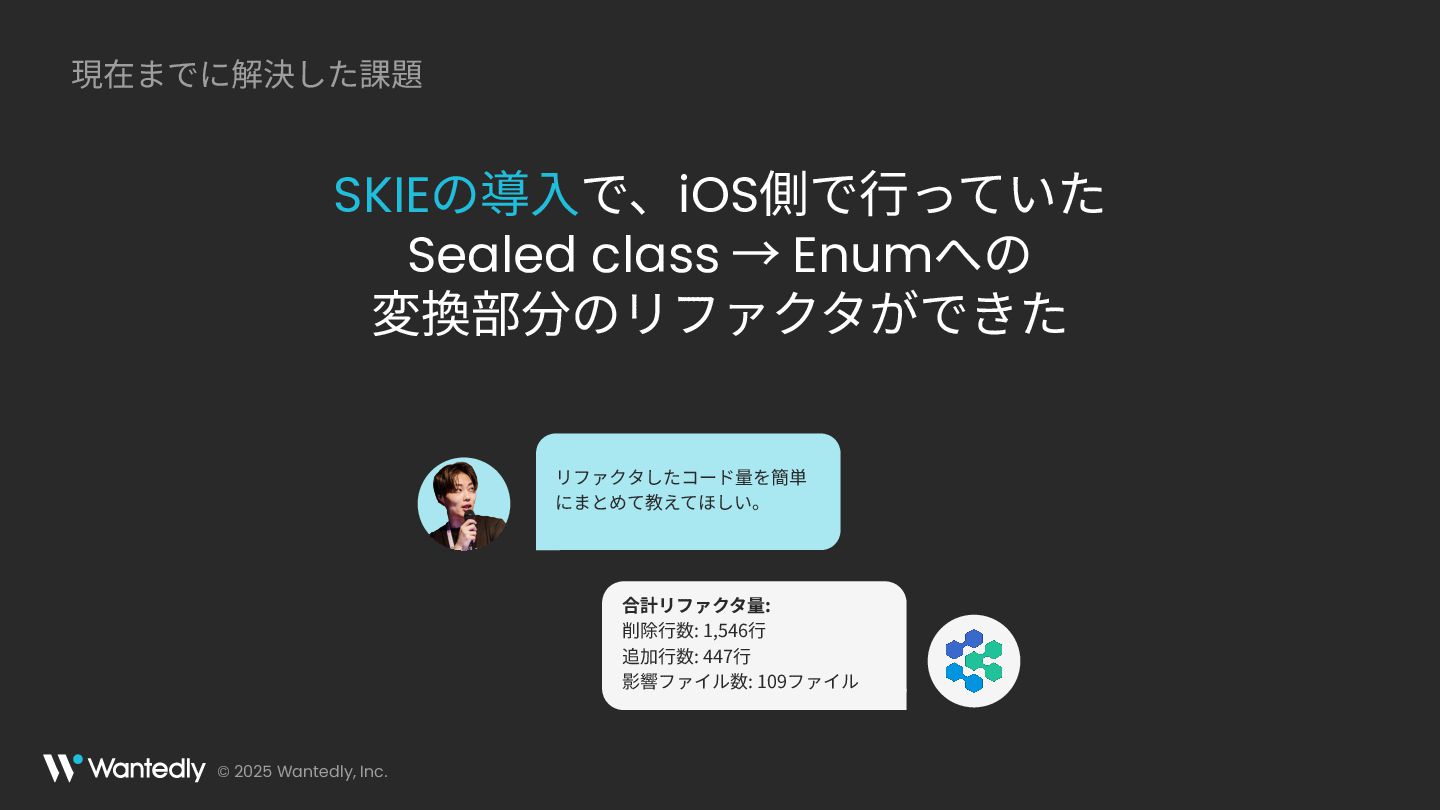 現在までに解決した課題

SKIEの導入で、iOS側で行っていた
Sealed class → Enumへの
変換部分のリファクタができた

リファクタしたコード量を簡単にまとめて教えてほしい。

合計リファクタ量:
削除行数: 1,546行
追加行数: 447行
影響ファイル数: 109ファイル

Wantedly © 2025 Wantedly, Inc.